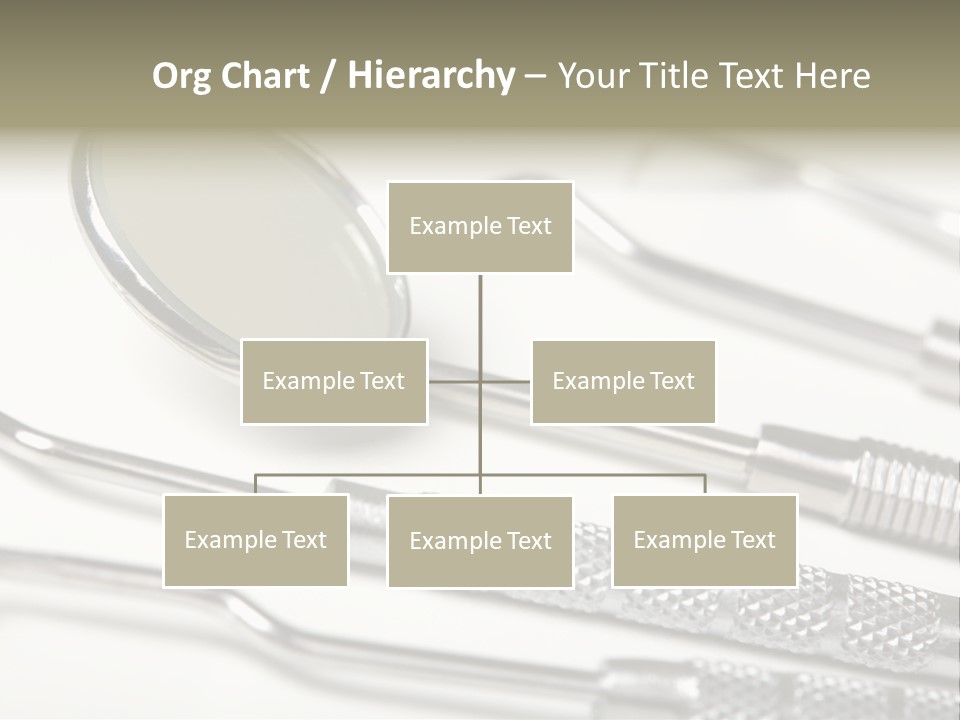 Org Chart / Hierarchy – Your Title Text Here

Example Text

Example Text

Example Text

Example Text

Example Text

Example Text